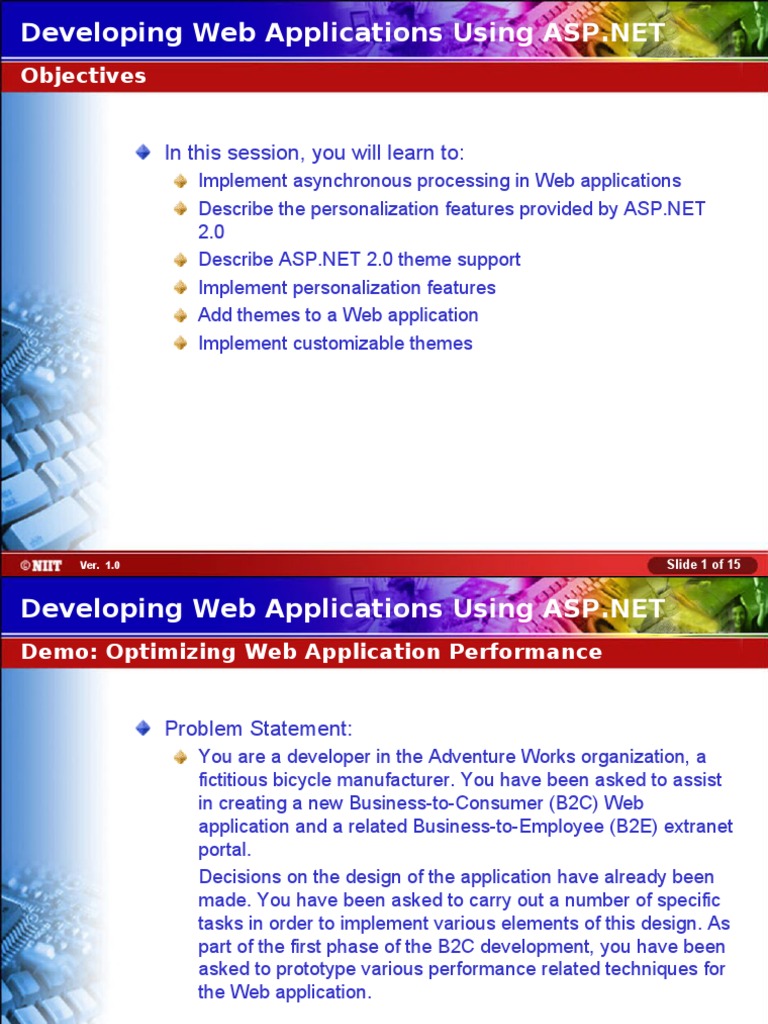 Developing Web Applications Using ASP.NET

Objectives

In this session, you will learn to:

Implement asynchronous processing in Web applications

Describe the personalization features provided by ASP.NET 2.0

Describe ASP.NET 2.0 theme support

Implement personalization features

Add themes to a Web application

Implement customizable themes

©NIIT Ver. 1.0 Slide 1 of 15

Developing Web Applications Using ASP.NET

Demo: Optimizing Web Application Performance

Problem Statement:

You are a developer in the Adventure Works organization, a fictitious bicycle manufacturer. You have been asked to assist in creating a new Business-to-Consumer (B2C) Web application and a related Business-to-Employee (B2E) extranet portal.

Decisions on the design of the application have already been made. You have been asked to carry out a number of specific tasks in order to implement various elements of this design. As part of the first phase of the B2C development, you have been asked to prototype various performance related techniques for the Web application.